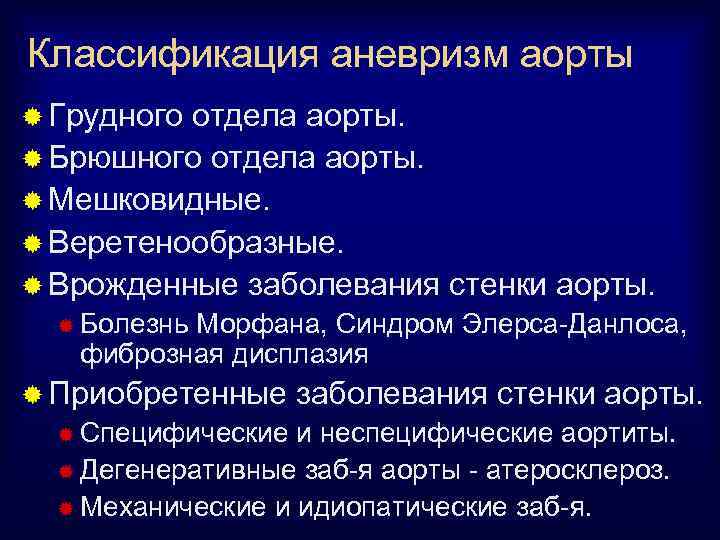 Классификация аневризм аорты

Грудного отдела аорты.

Брюшного отдела аорты.

Мешковидные.

Веретенообразные.

Врожденные заболевания стенки аорты.

Болезнь Морфана, Синдром Элерса-Данлоса, фиброзная дисплазия

Приобретенные заболевания стенки аорты.

Специфические и неспецифические аортиты.

Дегенеративные заб-я аорты - атеросклероз.

Механические и идиопатические заб-я.